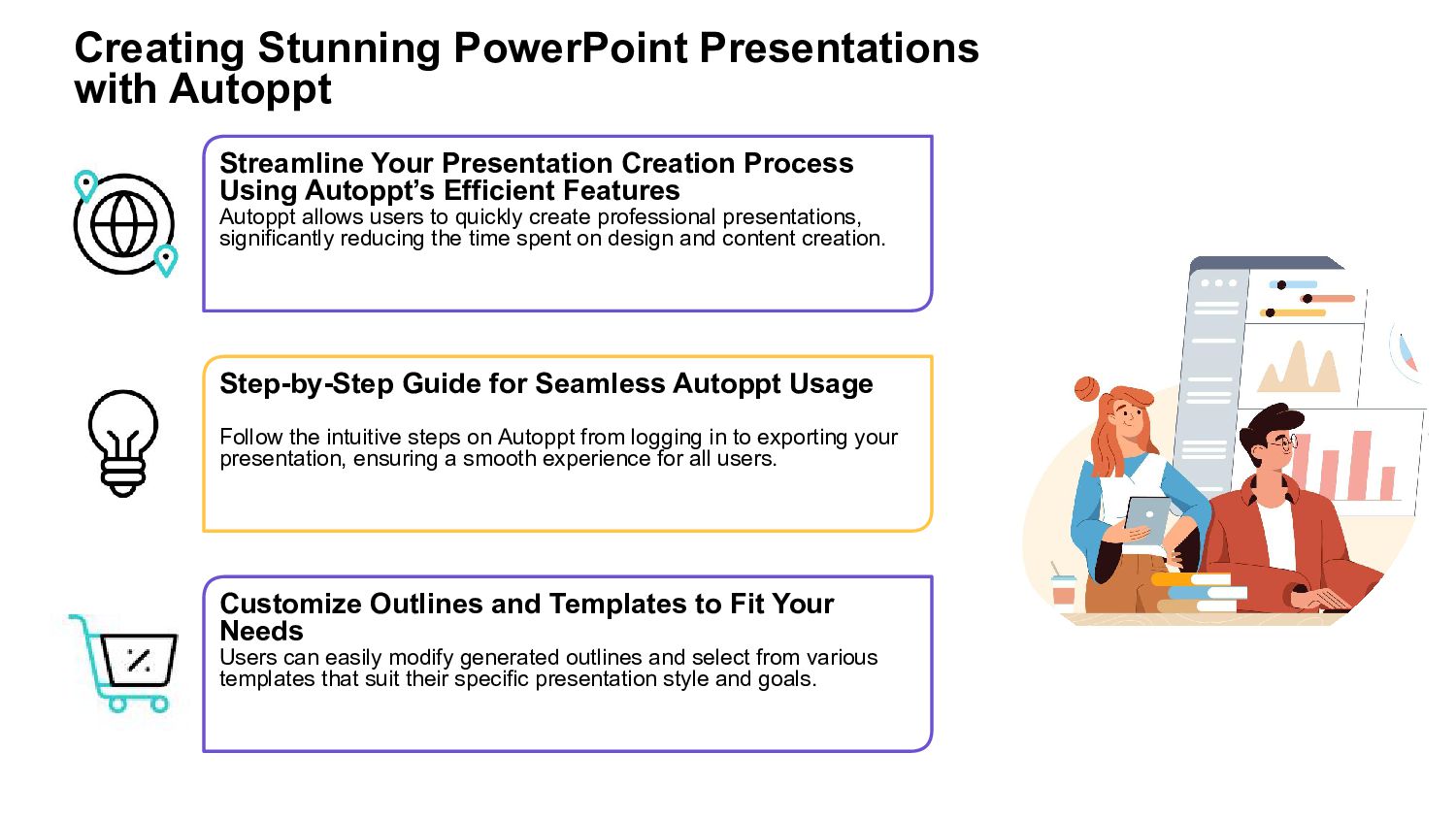 Creating Stunning PowerPoint Presentations with Autoppt

Streamline Your Presentation Creation Process Using Autoppt's Efficient Features
Autoppt allows users to quickly create professional presentations, significantly reducing the time spent on design and content creation.

Step-by-Step Guide for Seamless Autoppt Usage

Follow the intuitive steps on Autoppt from logging in to exporting your presentation, ensuring a smooth experience for all users.

Customize Outlines and Templates to Fit Your Needs
Users can easily modify generated outlines and select from various templates that suit their specific presentation style and goals.